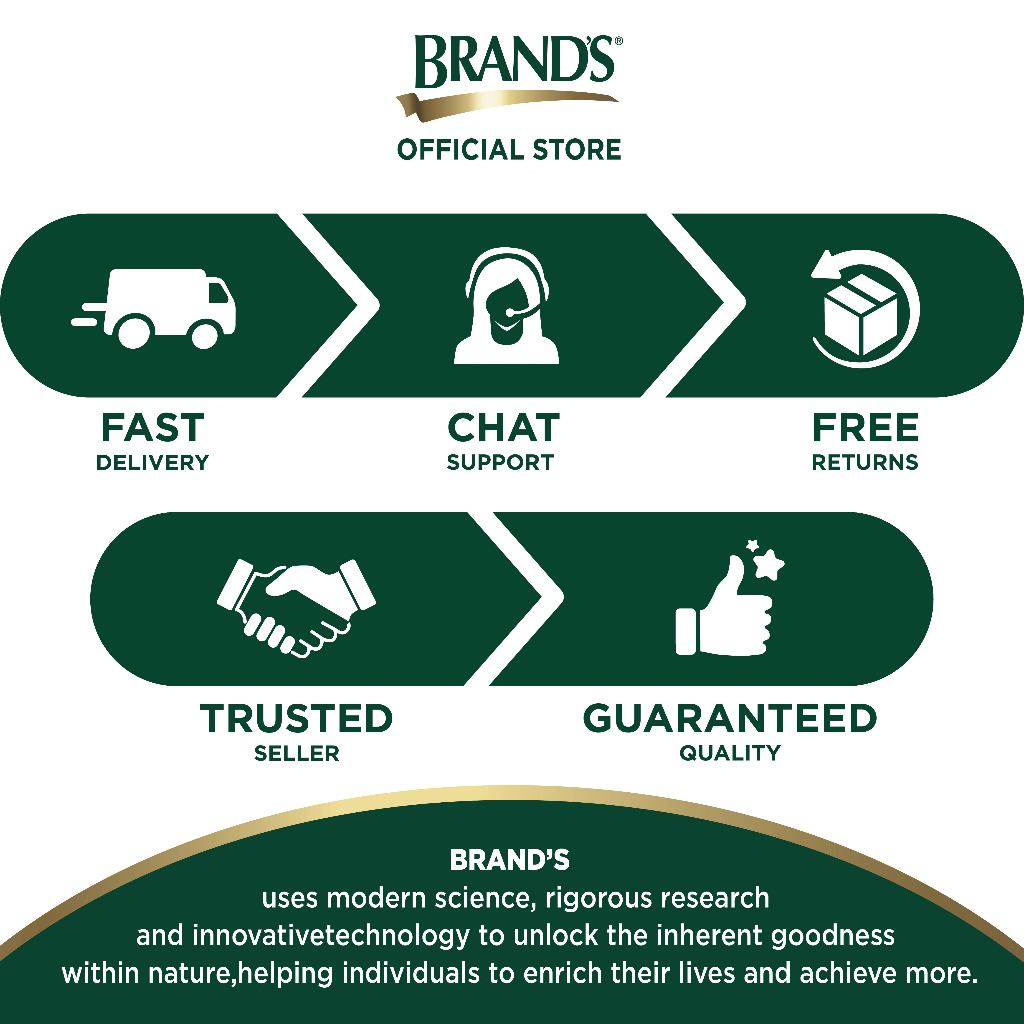 BRAND'S®
OFFICIAL STORE

FAST
DELIVERY

CHAT
SUPPORT

FREE
RETURNS

TRUSTED
SELLER

GUARANTEED
QUALITY

BRAND'S
uses modern science, rigorous research and innovativetechnology to unlock the inherent goodness within nature,helping individuals to enrich their lives and achieve more.